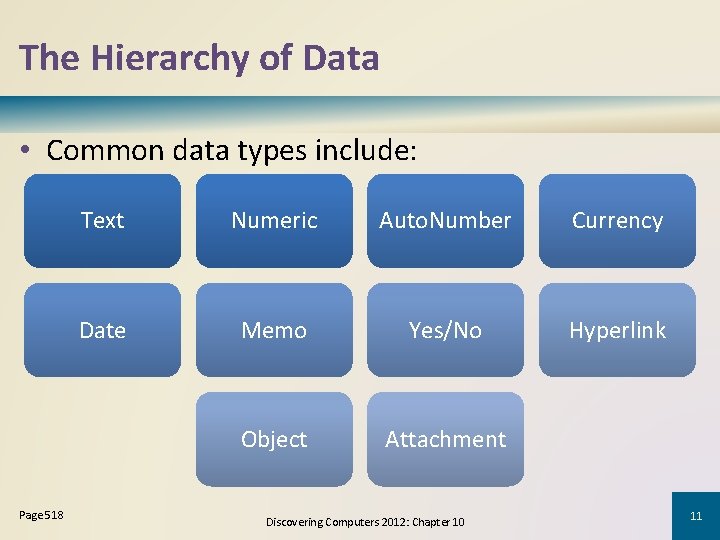 The Hierarchy of Data

• Common data types include:

Text

Numeric

AutoNumber

Currency

Date

Memo

Yes/No

Hyperlink

Object

Attachment

Page 518

Discovering Computers 2012: Chapter 10

11